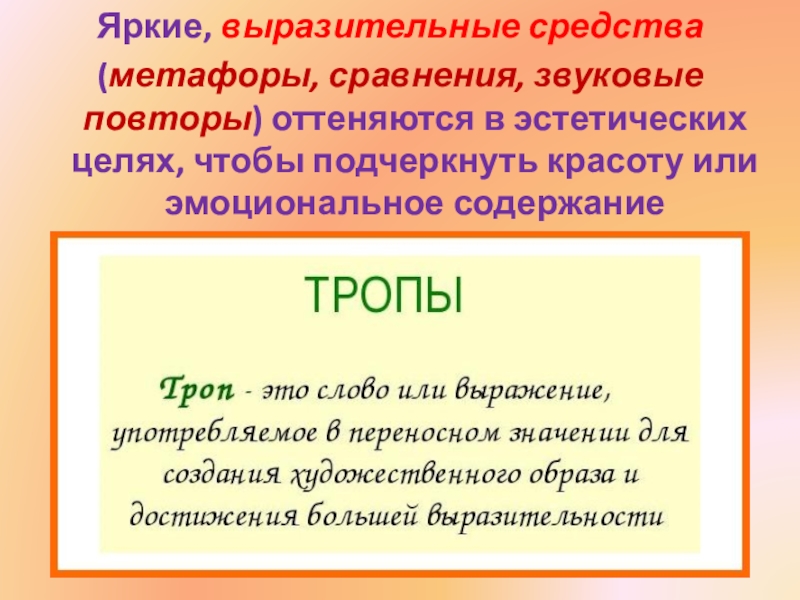 Яркие, выразительные средства (метафоры, сравнения, звуковые повторы) оттеняются в эстетических целях, чтобы подчеркнуть красоту или эмоциональное содержание

ТРОПЫ

Троп - это слово или выражение, употребляемое в переносном значении для создания художественного образа и достижения большей выразительности